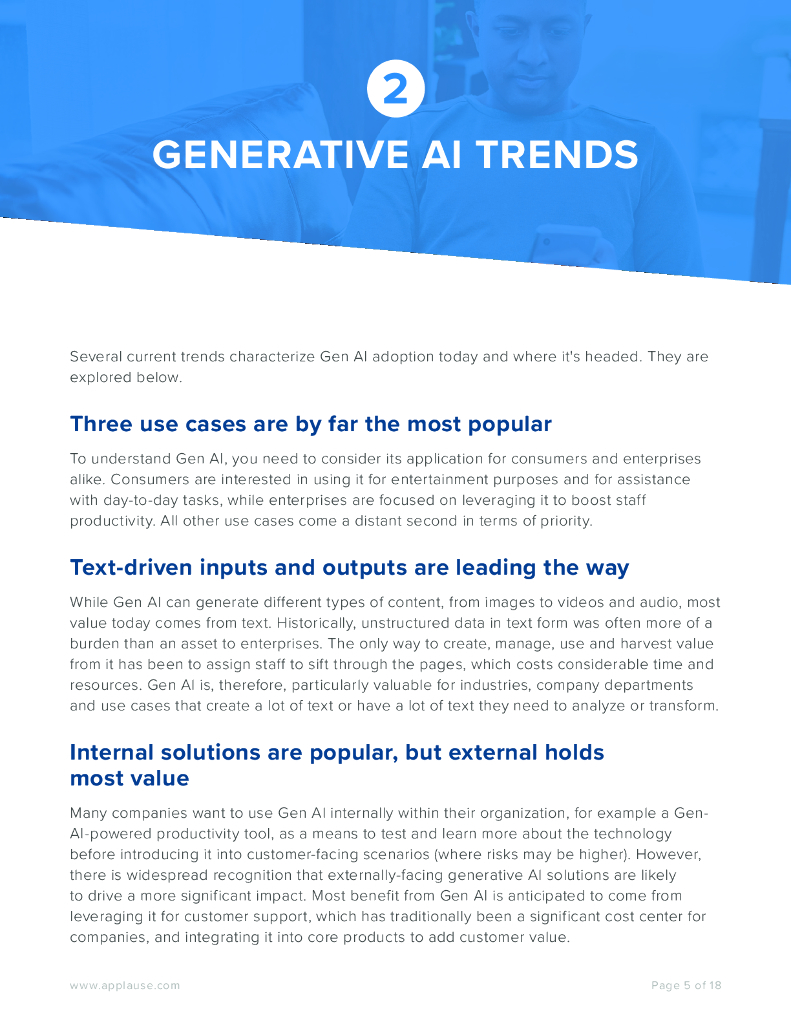 2

GENERATIVE AI TRENDS

Several current trends characterize Gen AI adoption today and where it's headed. They are explored below.

Three use cases are by far the most popular

To understand Gen AI, you need to consider its application for consumers and enterprises alike. Consumers are interested in using it for entertainment purposes and for assistance with day-to-day tasks, while enterprises are focused on leveraging it to boost staff productivity. All other use cases come a distant second in terms of priority.

Text-driven inputs and outputs are leading the way

While Gen AI can generate different types of content, from images to videos and audio, most value today comes from text. Historically, unstructured data in text form was often more of a burden than an asset to enterprises. The only way to create, manage, use and harvest value from it has been to assign staff to sift through the pages, which costs considerable time and resources. Gen AI is, therefore, particularly valuable for industries, company departments and use cases that create a lot of text or have a lot of text they need to analyze or transform.

Internal solutions are popular, but external holds most value

Many companies want to use Gen AI internally within their organization, for example a Gen-AI-powered productivity tool, as a means to test and learn more about the technology before introducing it into customer-facing scenarios (where risks may be higher). However, there is widespread recognition that externally-facing generative AI solutions are likely to drive a more significant impact. Most benefit from Gen AI is anticipated to come from leveraging it for customer support, which has traditionally been a significant cost center for companies, and integrating it into core products to add customer value.

www.applause.com

Page 5 of 18